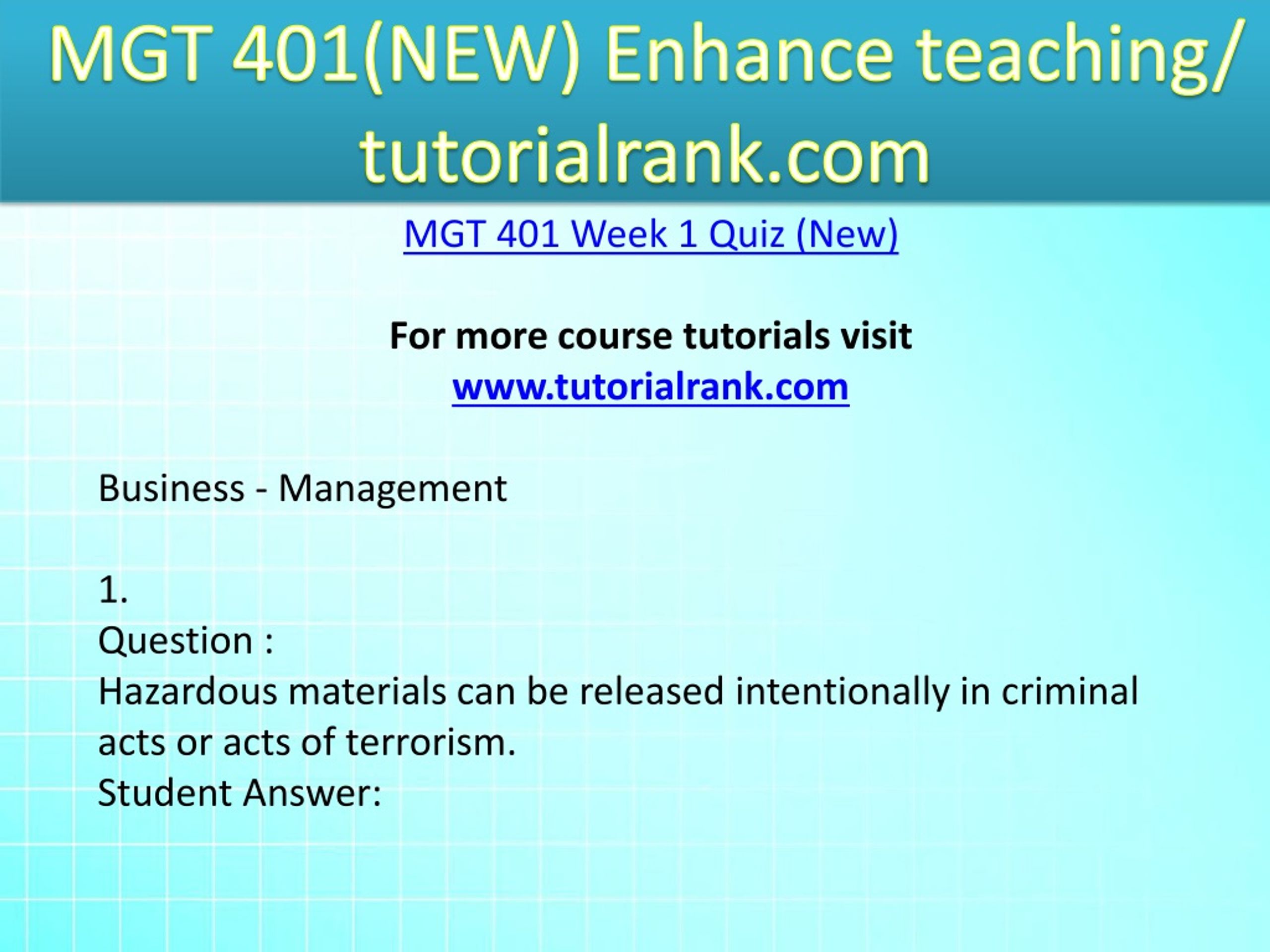 MGT 401(NEW) Enhance teaching/ tutorialrank.com

MGT 401 Week 1 Quiz (New)

For more course tutorials visit
www.tutorialrank.com

Business - Management

1.
Question :
Hazardous materials can be released intentionally in criminal acts or acts of terrorism.
Student Answer: